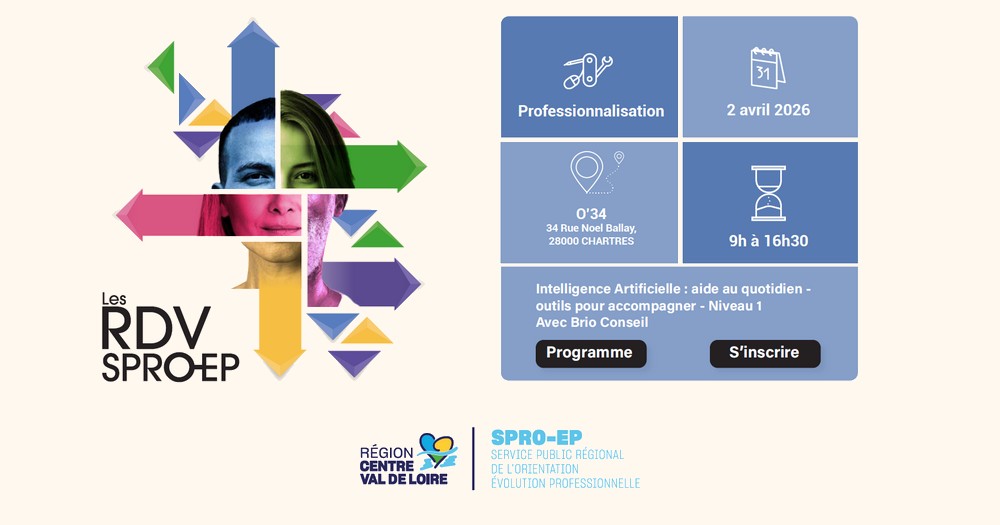 Les
RDV
SPRO-EP

Professionnalisation

31

2 avril 2026

O'34
34 Rue Noel Ballay,
28000 CHARTRES

9h à 16h30

Intelligence Artificielle : aide au quotidien - outils pour accompagner - Niveau 1
Avec Brio Conseil

Programme

S'inscrire

RÉGION
CENTRE
VAL DE LOIRE

SPRO-EP
SERVICE PUBLIC RÉGIONAL
DE L'ORIENTATION
ÉVOLUTION PROFESSIONNELLE